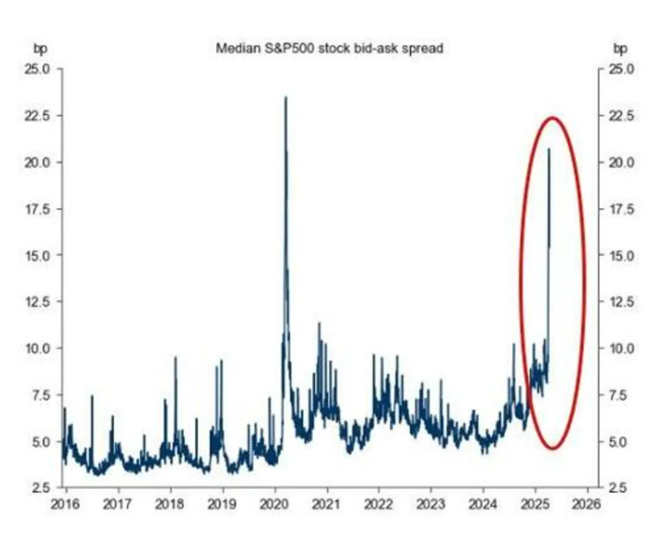 bp
Median S&P500 stock bid-ask spread
bp

25.0
22.5
20.0
17.5
15.0
12.5
10.0
7.5
5.0
2.5

25.0
22.5
20.0
17.5
15.0
12.5
10.0
7.5
5.0
2.5

2016 2017 2018 2019 2020 2021 2022 2023 2024 2025 2026